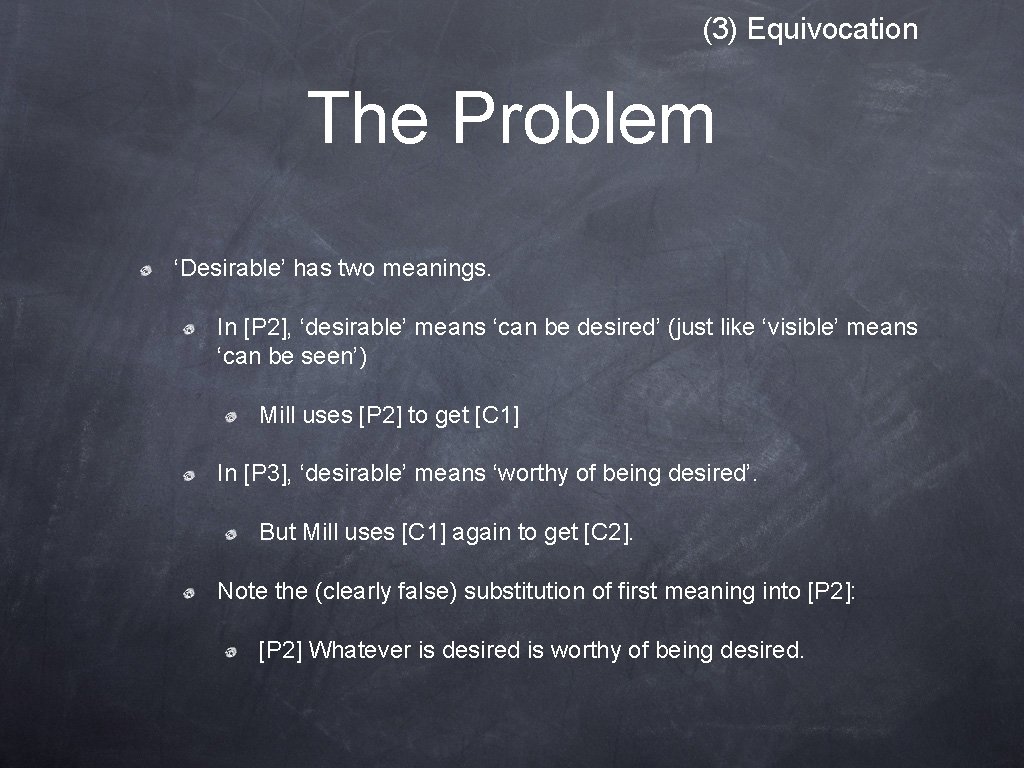 (3) Equivocation

The Problem

‘Desirable’ has two meanings.

In [P2], ‘desirable’ means ‘can be desired’ (just like ‘visible’ means ‘can be seen’)

Mill uses [P2] to get [C1]

In [P3], ‘desirable’ means ‘worthy of being desired’.

But Mill uses [C1] again to get [C2].

Note the (clearly false) substitution of first meaning into [P2]:

[P2] Whatever is desired is worthy of being desired.